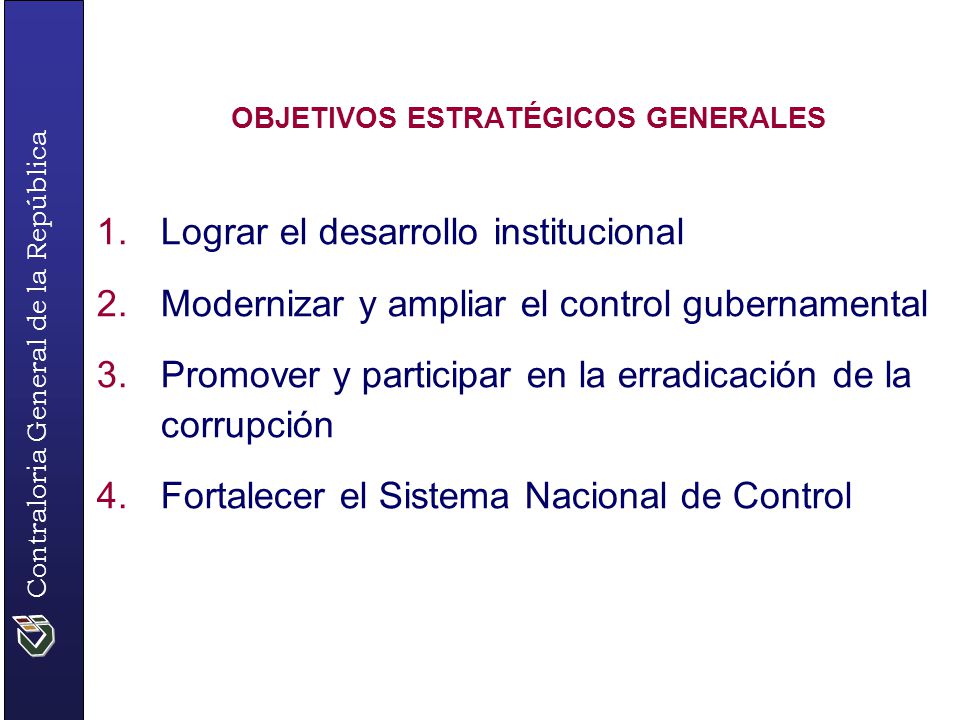 Contraloría General de la República

OBJETIVOS ESTRATÉGICOS GENERALES

1. Lograr el desarrollo institucional

2. Modernizar y ampliar el control gubernamental

3. Promover y participar en la erradicación de la corrupción

4. Fortalecer el Sistema Nacional de Control